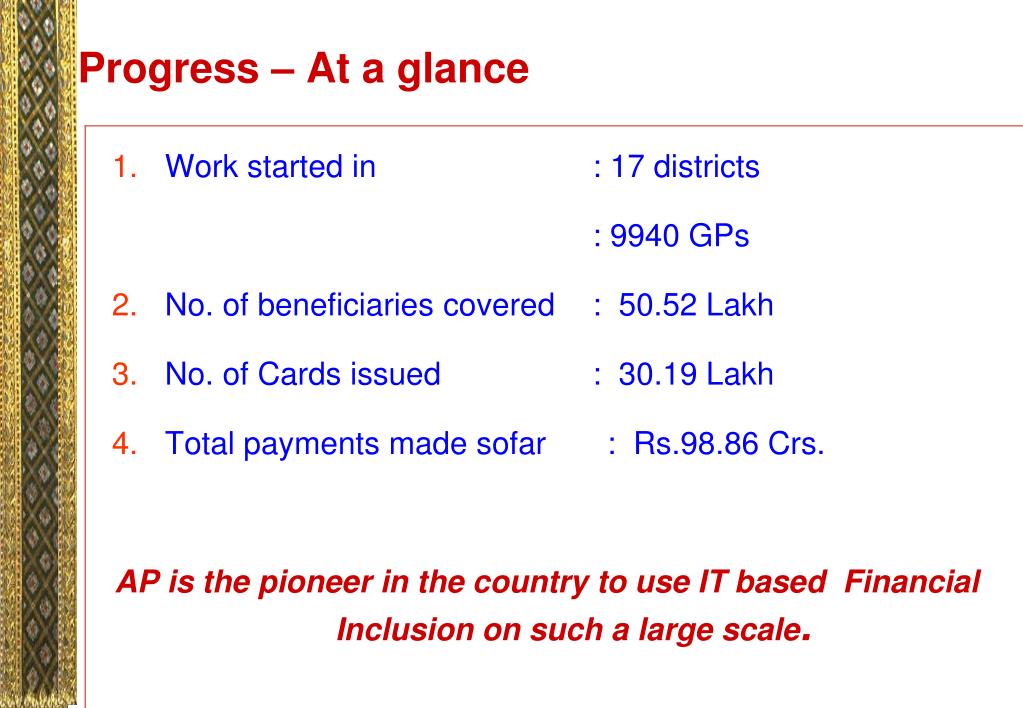 Progress – At a glance

1. Work started in : 17 districts

: 9940 GPs

2. No. of beneficiaries covered : 50.52 Lakh

3. No. of Cards issued : 30.19 Lakh

4. Total payments made sofar : Rs.98.86 Crs.

AP is the pioneer in the country to use IT based Financial Inclusion on such a large scale.